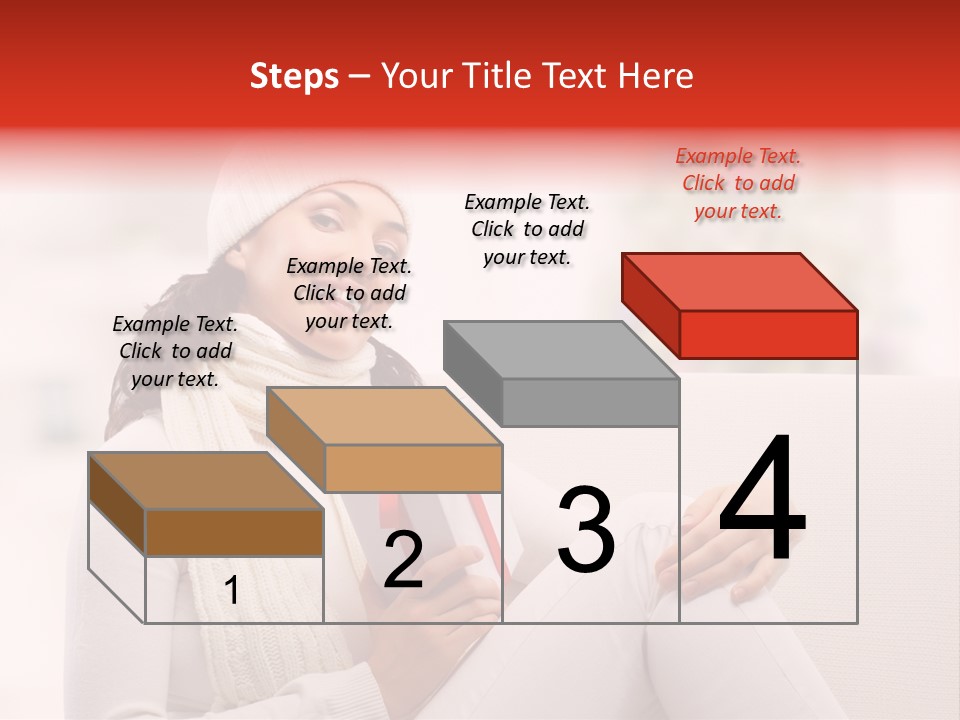 Steps – Your Title Text Here

Example Text. Click to add your text.

Example Text. Click to add your text.

Example Text. Click to add your text.

Example Text. Click to add your text.

1

2

3

4